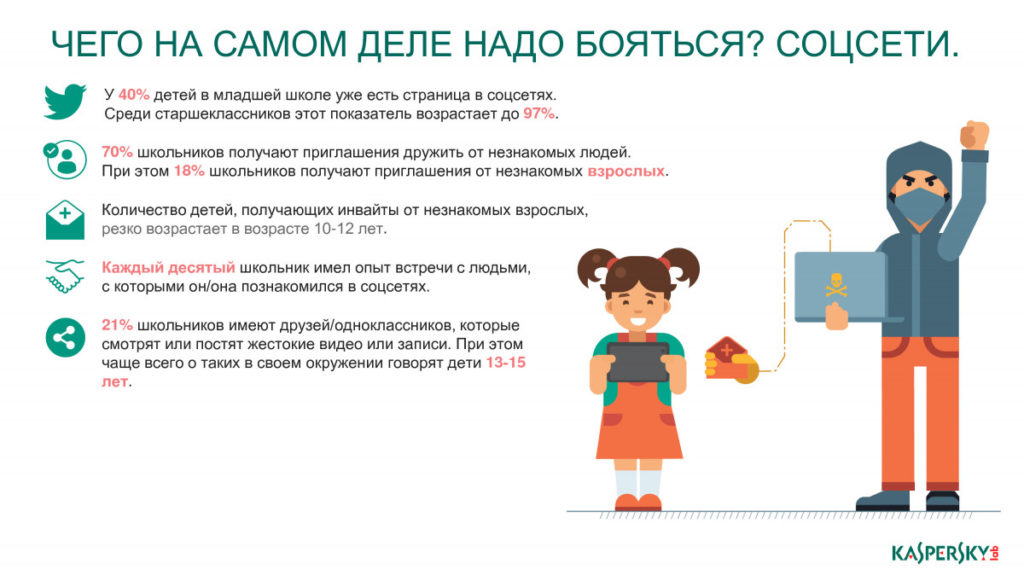 ЧЕГО НА САМОМ ДЕЛЕ НАДО БОЯТЬСЯ? СОЦСЕТИ.

У 40% детей в младшей школе уже есть страница в соцсетях. Среди старшеклассников этот показатель возрастает до 97%.

70% школьников получают приглашения дружить от незнакомых людей. При этом 18% школьников получают приглашения от незнакомых взрослых.

Количество детей, получающих инвайты от незнакомых взрослых, резко возрастает в возрасте 10-12 лет.

Каждый десятый школьник имел опыт встречи с людьми, с которыми он/она познакомился в соцсетях.

21% школьников имеют друзей/одноклассников, которые смотрят или постят жестокие видео или записи. При этом чаще всего о таких в своем окружении говорят дети 13-15 лет.

KASPERSKY lab